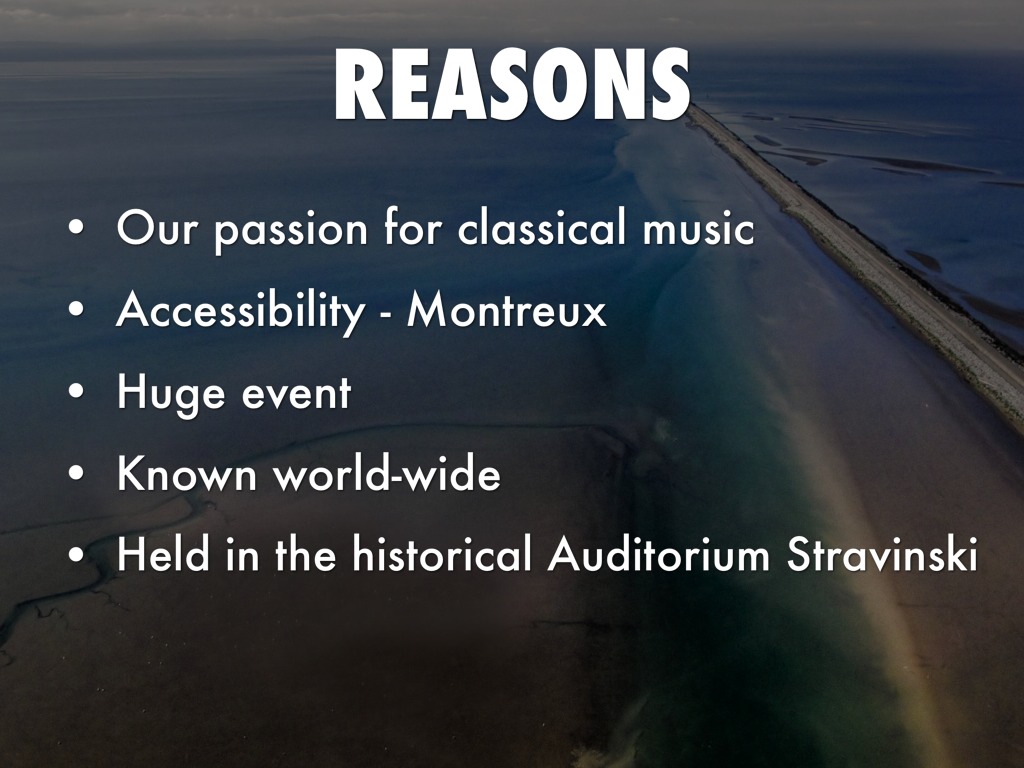 REASONS

• Our passion for classical music
• Accessibility - Montreux
• Huge event
• Known world-wide
• Held in the historical Auditorium Stravinski